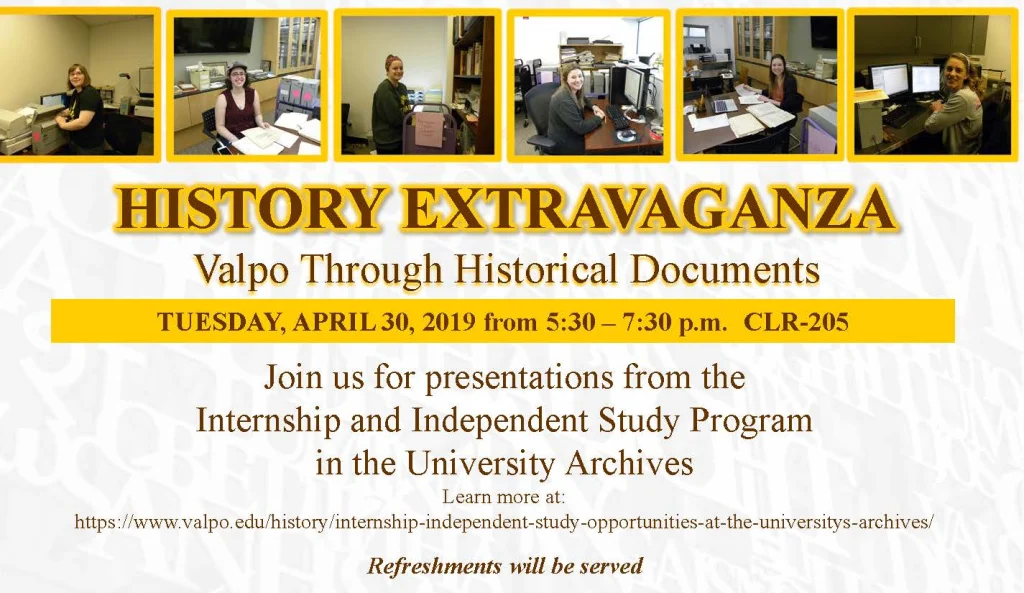 HISTORY EXTRAVAGANZA

Valpo Through Historical Documents

TUESDAY, APRIL 30, 2019 from 5:30 – 7:30 p.m. CLR-205

Join us for presentations from the Internship and Independent Study Program in the University Archives

Learn more at:
https://www.valpo.edu/history/internship-independent-study-opportunities-at-the-universitys-archives/

Refreshments will be served